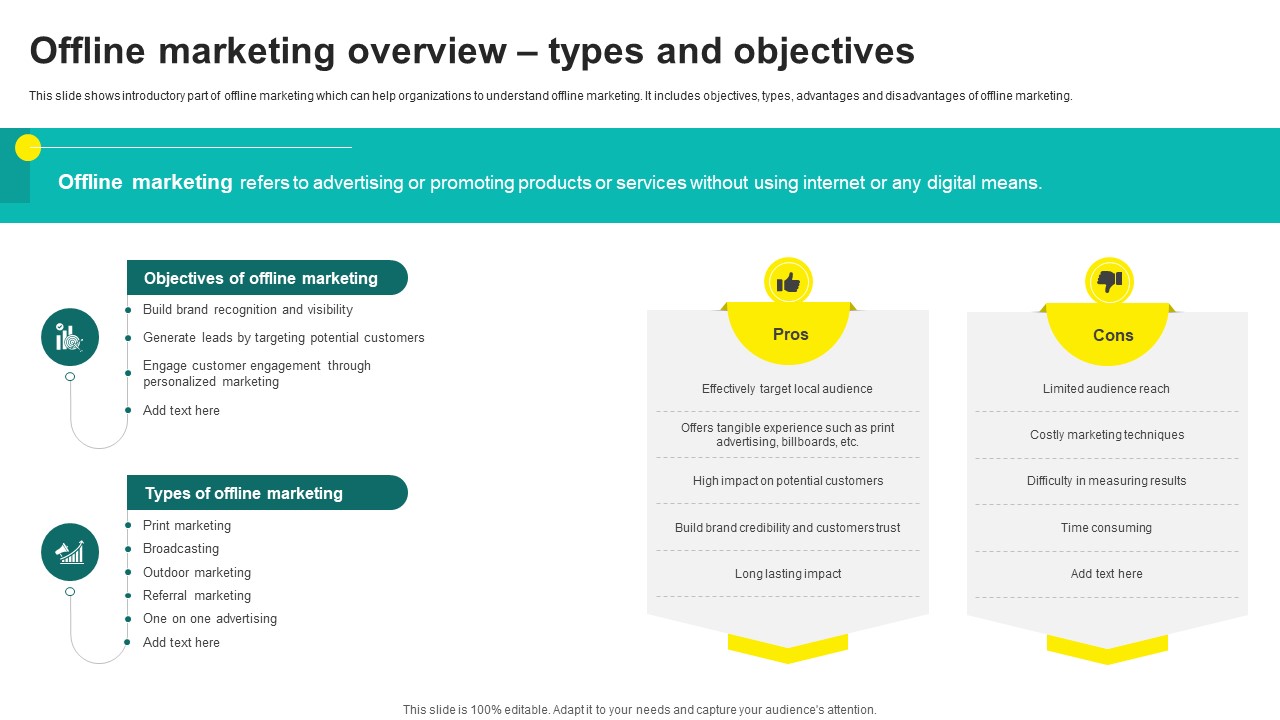 Offline marketing overview – types and objectives

This slide shows introductory part of offline marketing which can help organizations to understand offline marketing. It includes objectives, types, advantages and disadvantages of offline marketing.

Offline marketing refers to advertising or promoting products or services without using internet or any digital means.

Objectives of offline marketing

- Build brand recognition and visibility
- Generate leads by targeting potential customers
- Engage customer engagement through personalized marketing
- Add text here

Types of offline marketing

- Print marketing
- Broadcasting
- Outdoor marketing
- Referral marketing
- One on one advertising
- Add text here

Pros

Effectively target local audience

Offers tangible experience such as print advertising, billboards, etc.

High impact on potential customers

Build brand credibility and customers trust

Long lasting impact

Cons

Limited audience reach

Costly marketing techniques

Difficulty in measuring results

Time consuming

Add text here

This slide is 100% editable. Adapt it to your needs and capture your audience's attention.